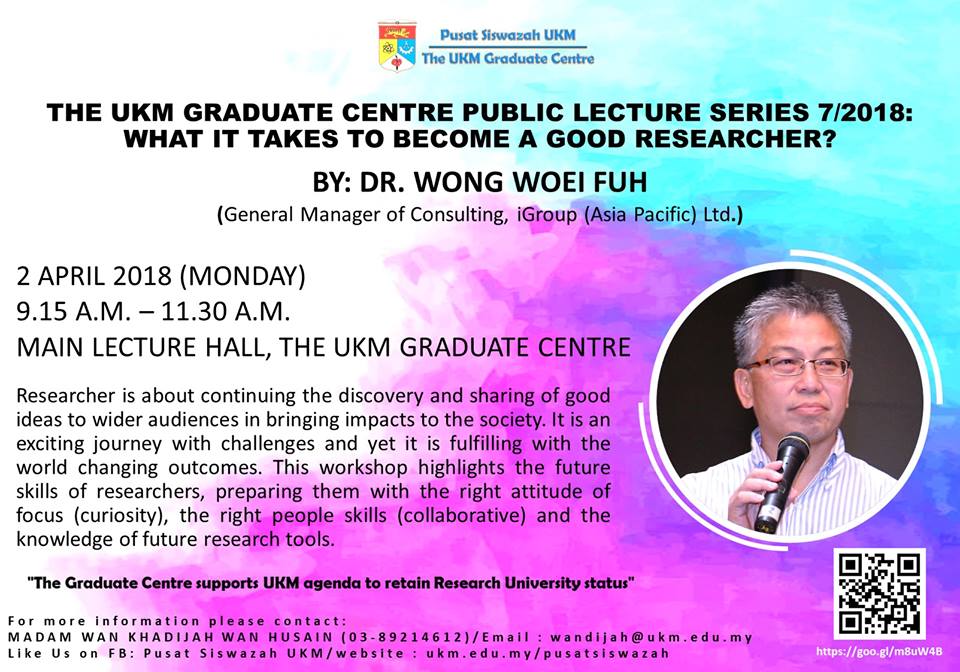 Pusat Siswazah UKM
The UKM Graduate Centre

THE UKM GRADUATE CENTRE PUBLIC LECTURE SERIES 7/2018:
WHAT IT TAKES TO BECOME A GOOD RESEARCHER?

BY: DR. WONG WOEI FUH
(General Manager of Consulting, iGroup (Asia Pacific) Ltd.)

2 APRIL 2018 (MONDAY)
9.15 A.M. – 11.30 A.M.
MAIN LECTURE HALL, THE UKM GRADUATE CENTRE

Researcher is about continuing the discovery and sharing of good ideas to wider audiences in bringing impacts to the society. It is an exciting journey with challenges and yet it is fulfilling with the world changing outcomes. This workshop highlights the future skills of researchers, preparing them with the right attitude of focus (curiosity), the right people skills (collaborative) and the knowledge of future research tools.

"The Graduate Centre supports UKM agenda to retain Research University status"

For more information please contact:
MADAM WAN KHADIJAH WAN HUSAIN (03-89214612)/Email : wandijah@ukm.edu.my
Like Us on FB: Pusat Siswazah UKM/website : ukm.edu.my/pusatsiswazah

https://goo.gl/m8uW4B